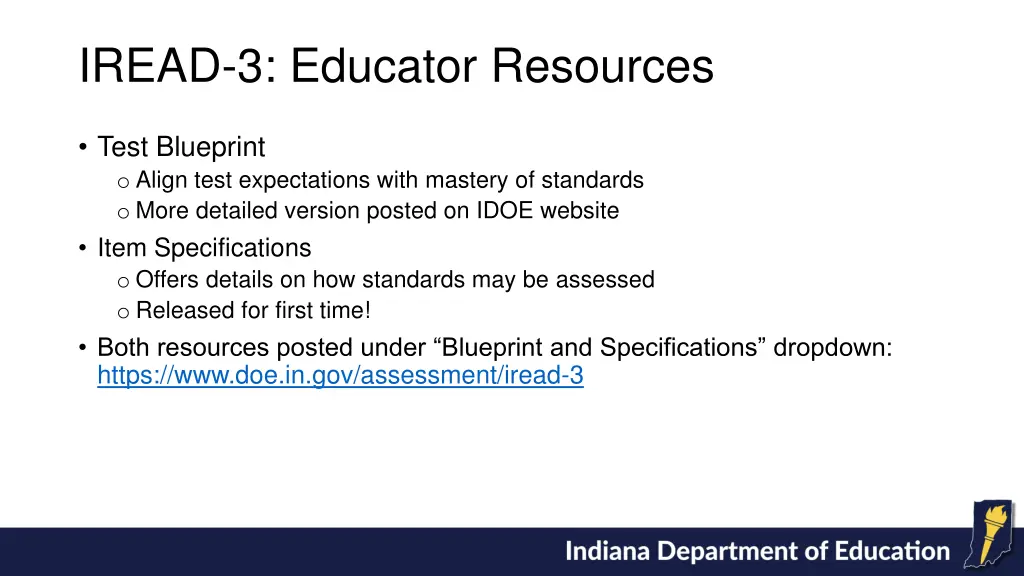 IREAD-3: Educator Resources

• Test Blueprint
o Align test expectations with mastery of standards
o More detailed version posted on IDOE website
• Item Specifications
o Offers details on how standards may be assessed
o Released for first time!
• Both resources posted under “Blueprint and Specifications” dropdown: https://www.doe.in.gov/assessment/iread-3

Indiana Department of Education